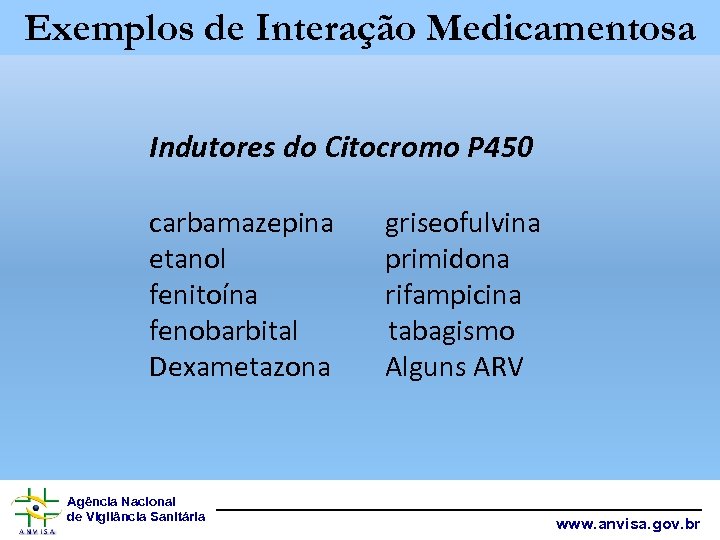 Exemplos de Interação Medicamentosa

Indutores do Citocromo P450

carbamazepina
etanol
fenitoína
fenobarbital
Dexametazona

griseofulvina
primidona
rifampicina
tabagismo
Alguns ARV

ANVISA
Agência Nacional de Vigilância Sanitária

www.anvisa.gov.br